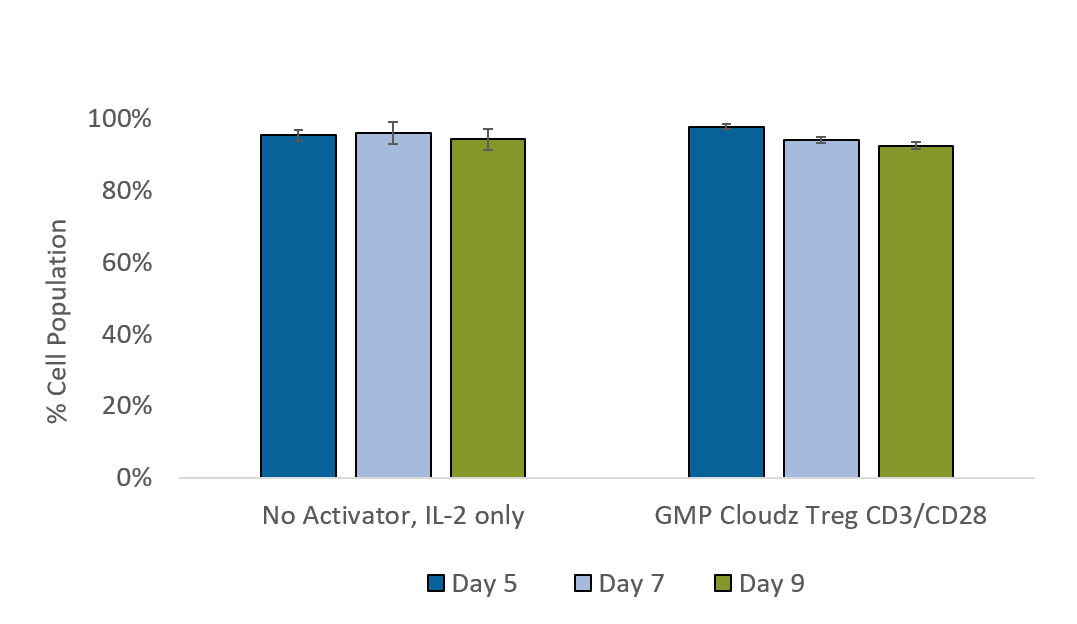 % Cell Population

100%
80%
60%
40%
20%
0%

No Activator, IL-2 only

GMP Cloudz Treg CD3/CD28

Day 5 Day 7 Day 9